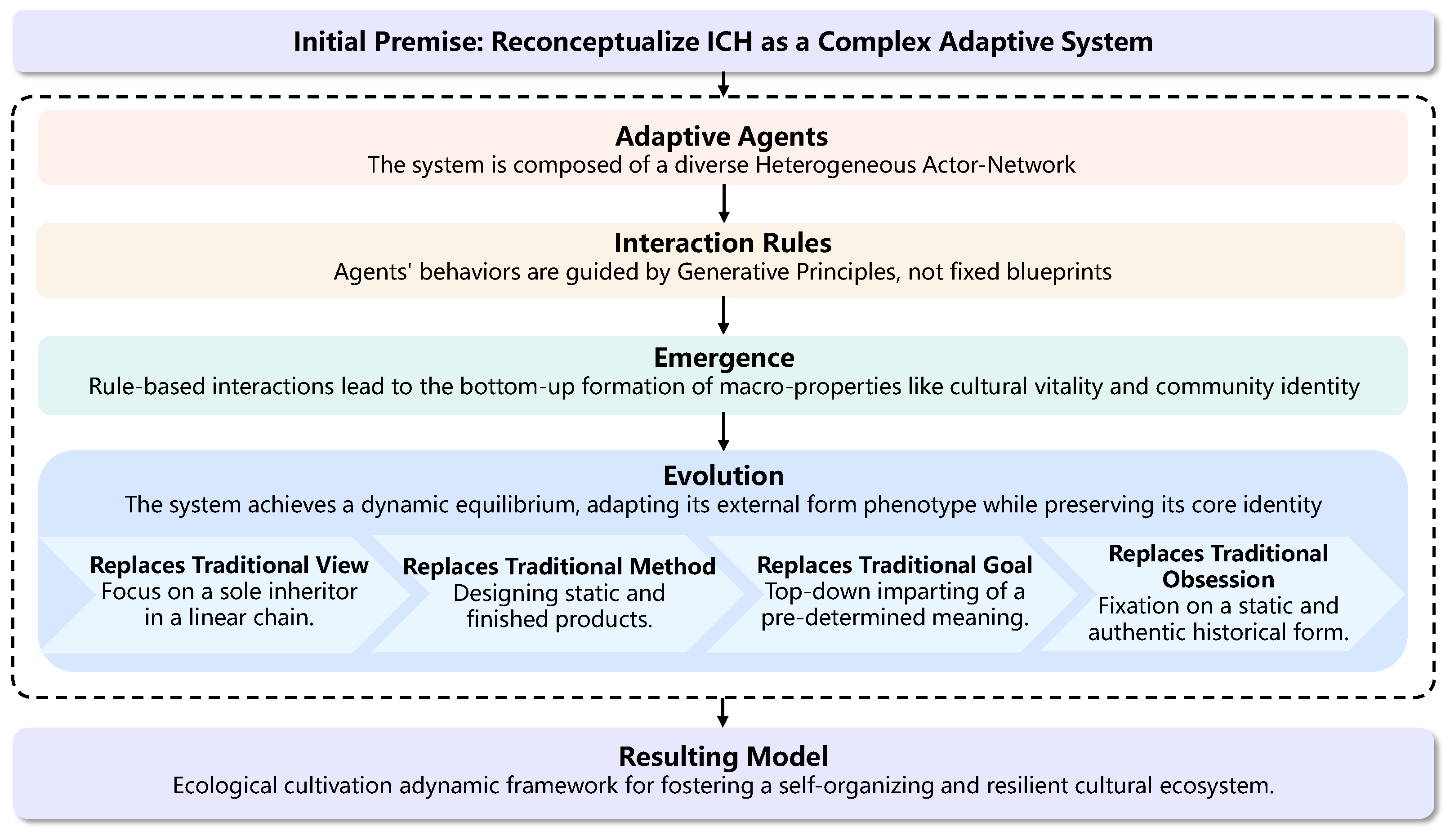 Initial Premise: Reconceptualize ICH as a Complex Adaptive System

Adaptive Agents
The system is composed of a diverse Heterogeneous Actor-Network

Interaction Rules
Agents' behaviors are guided by Generative Principles, not fixed blueprints

Emergence
Rule-based interactions lead to the bottom-up formation of macro-properties like cultural vitality and community identity

Evolution
The system achieves a dynamic equilibrium, adapting its external form phenotype while preserving its core identity

Replaces Traditional View
Focus on a sole inheritor in a linear chain.

Replaces Traditional Method
Designing static and finished products.

Replaces Traditional Goal
Top-down imparting of a pre-determined meaning.

Replaces Traditional Obsession
Fixation on a static and authentic historical form.

Resulting Model
Ecological cultivation adynamic framework for fostering a self-organizing and resilient cultural ecosystem.